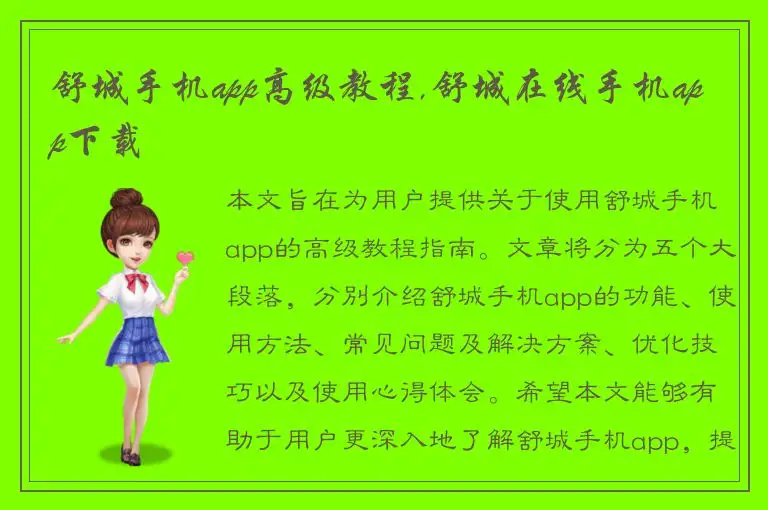 舒城手机app高级教程,舒城在线手机app下载

本文旨在为用户提供关于使用舒城手机app的高级教程指南。文章将分为五个大段落，分别介绍舒城手机app的功能、使用方法、常见问题及解决方案、优化技巧以及使用心得体会。希望本文能够有助于用户更深入地了解舒城手机app，提